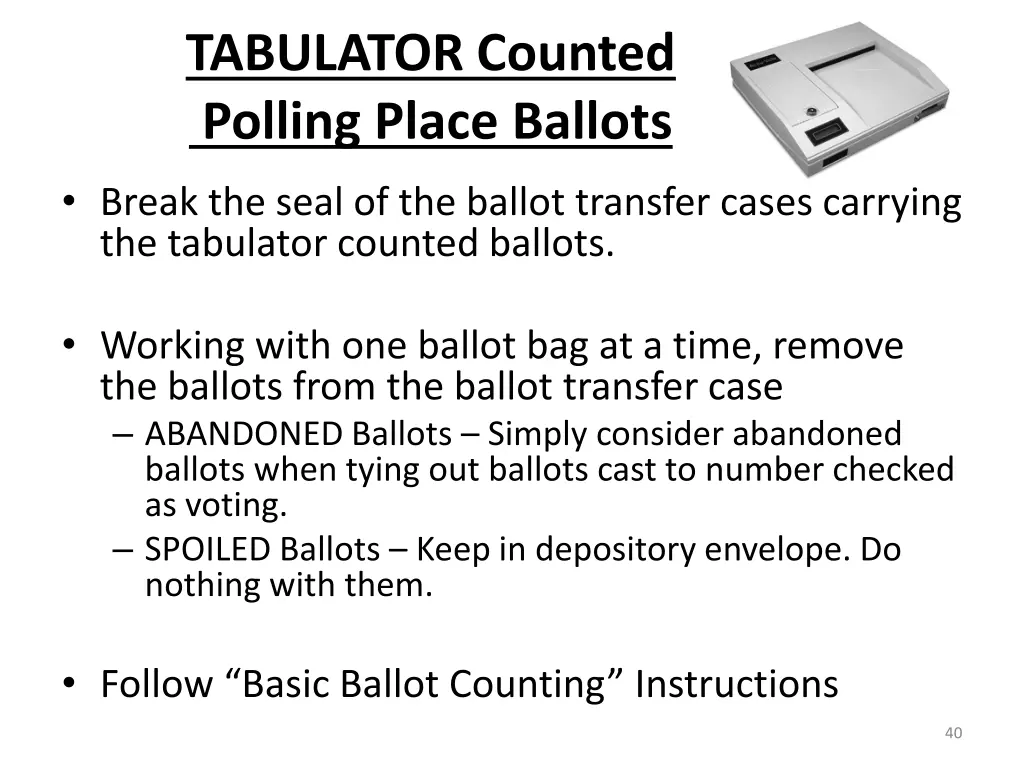 TABULATOR Counted
Polling Place Ballots

• Break the seal of the ballot transfer cases carrying the tabulator counted ballots.

• Working with one ballot bag at a time, remove the ballots from the ballot transfer case
– ABANDONED Ballots – Simply consider abandoned ballots when tying out ballots cast to number checked as voting.
– SPOILED Ballots – Keep in depository envelope. Do nothing with them.

• Follow “Basic Ballot Counting” Instructions

40